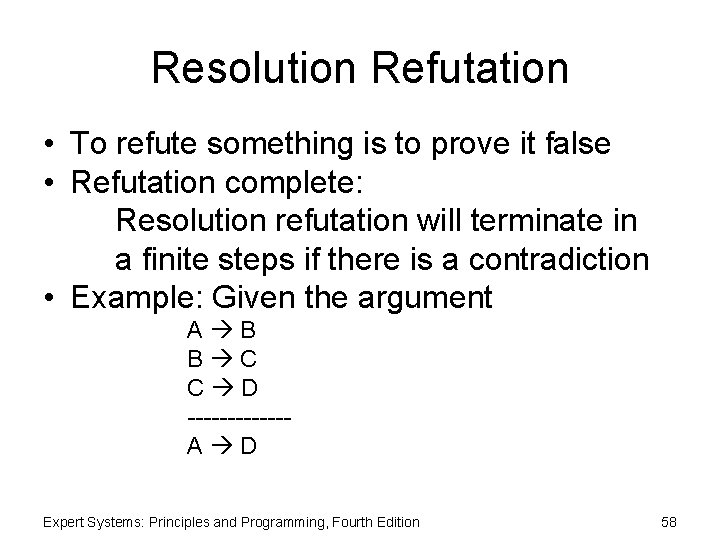 Resolution Refutation

• To refute something is to prove it false
• Refutation complete:
Resolution refutation will terminate in a finite steps if there is a contradiction
• Example: Given the argument

$A \rightarrow B$
$B \rightarrow C$
$C \rightarrow D$
-------------
$A \rightarrow D$

Expert Systems: Principles and Programming, Fourth Edition

58